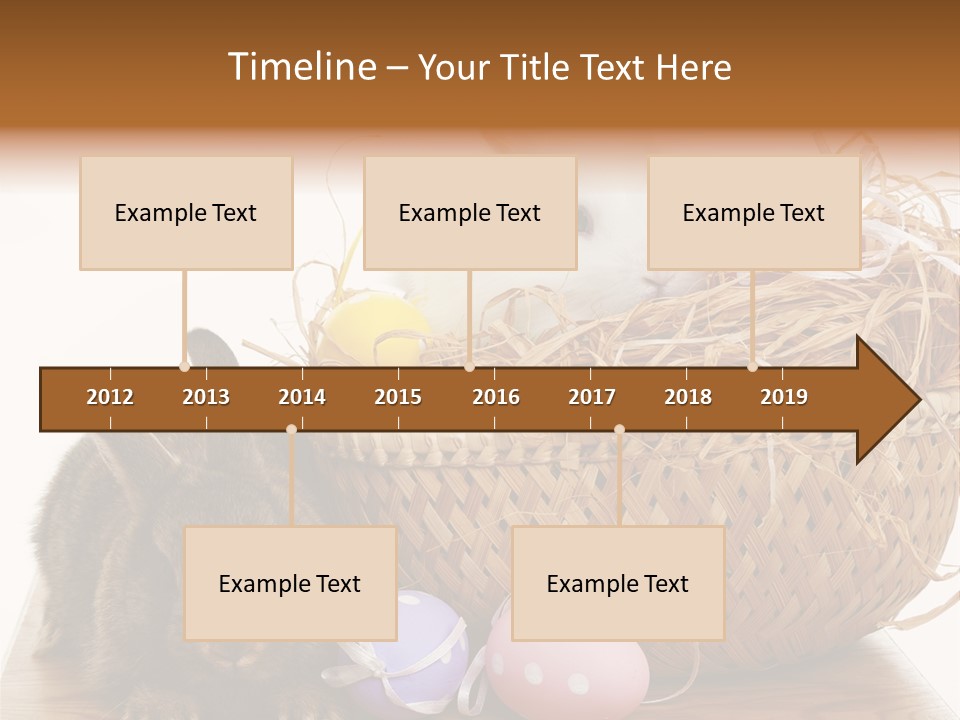 Timeline – Your Title Text Here

Example Text

Example Text

Example Text

2012 2013 2014 2015 2016 2017 2018 2019

Example Text

Example Text